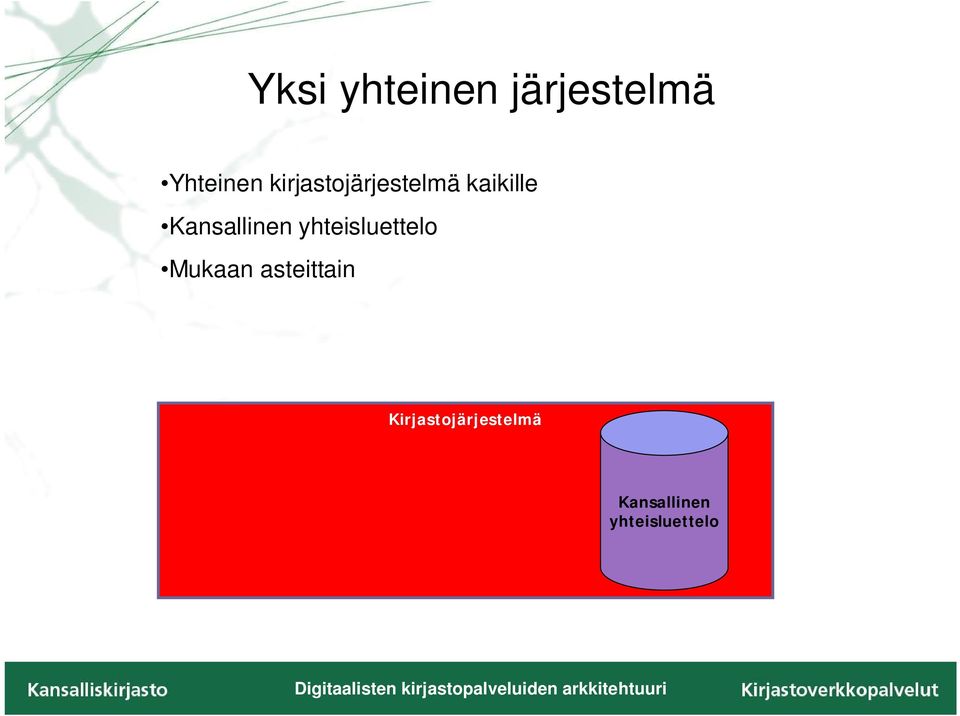 Yksi yhteinen järjestelmä

•Yhteinen kirjastojärjestelmä kaikille

•Kansallinen yhteisluettelo

•Mukaan asteittain

Kirjastojärjestelmä

Kansallinen yhteisluettelo

Kansalliskirjasto

Digitaalisten kirjastopalveluiden arkkitehtuuri

Kirjastoverkkopalvelut